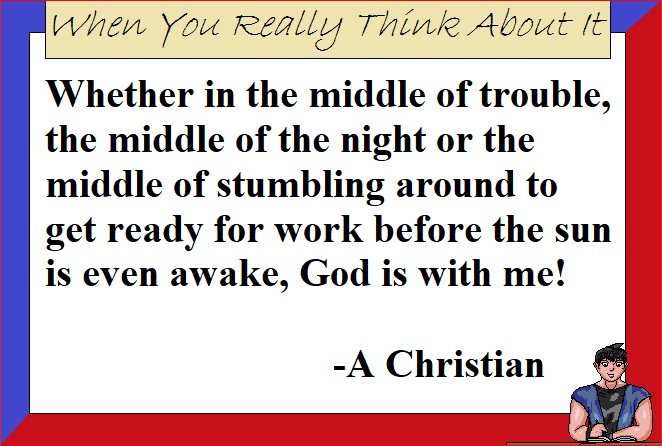 When You Really Think About It

Whether in the middle of trouble, the middle of the night or the middle of stumbling around to get ready for work before the sun is even awake, God is with me!

-A Christian